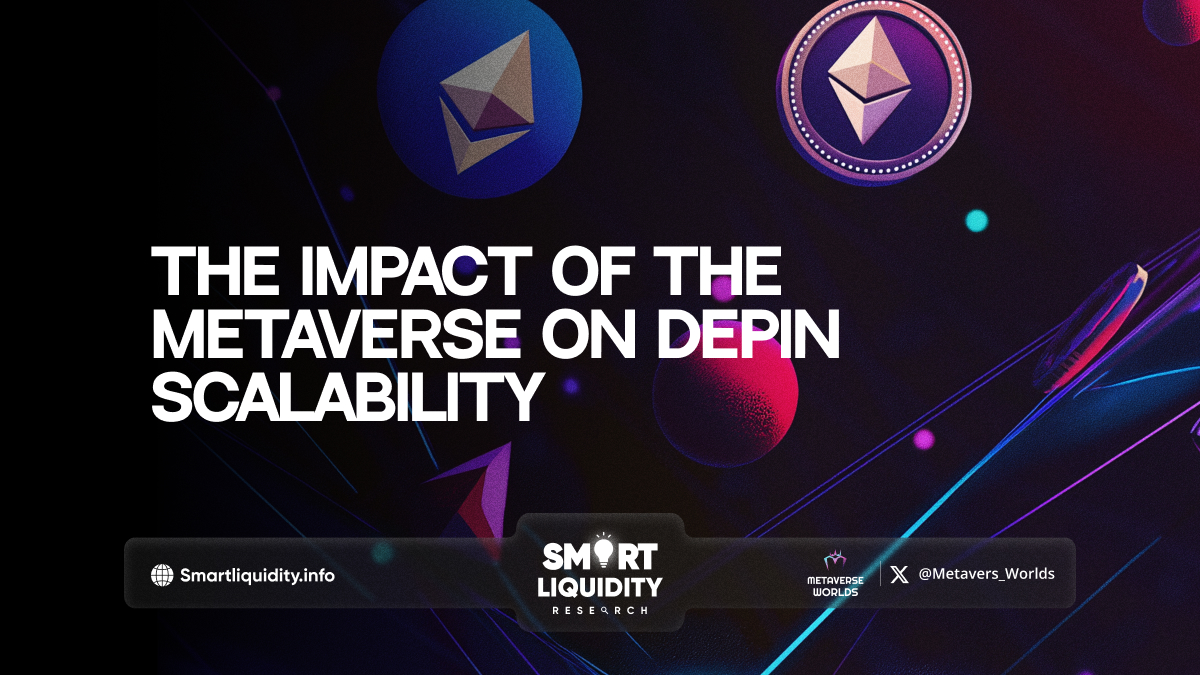 THE IMPACT OF THE METAVERSE ON DEPIN SCALABILITY

Smartliquidity.info

SMART LIQUIDITY RESEARCH

METAVERSE WORLDS

@Metavers_Worlds